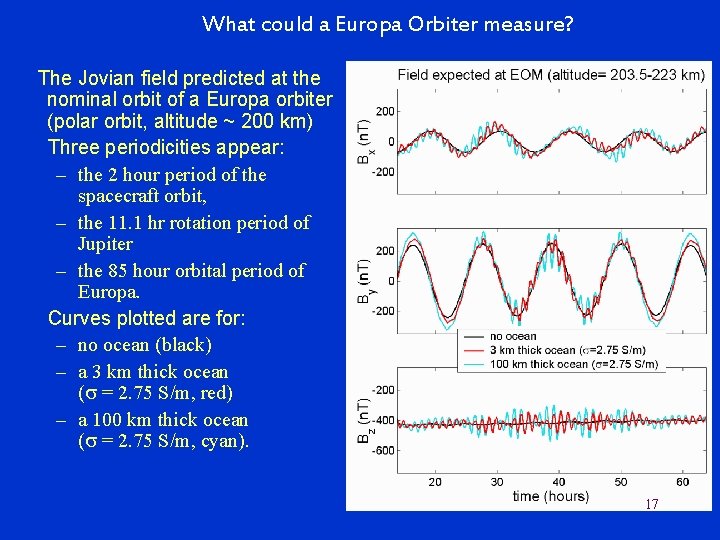 What could a Europa Orbiter measure?

The Jovian field predicted at the nominal orbit of a Europa orbiter (polar orbit, altitude ~ 200 km)

Three periodicities appear:

– the 2 hour period of the spacecraft orbit,

– the 11.1 hr rotation period of Jupiter

– the 85 hour orbital period of Europa.

Curves plotted are for:

– no ocean (black)

– a 3 km thick ocean ($\sigma$ = 2.75 S/m, red)

– a 100 km thick ocean ($\sigma$ = 2.75 S/m, cyan).

Field expected at EOM (altitude= 203.5-223 km)

$B_x$ (nT)
200
0
-200

$B_y$ (nT)
200
0
-200

no ocean
3 km thick ocean ($\sigma$=2.75 S/m)
100 km thick ocean ($\sigma$=2.75 S/m)

$B_z$ (nT)
-200
-400
-600

20 30 40 50 60
time (hours)

17